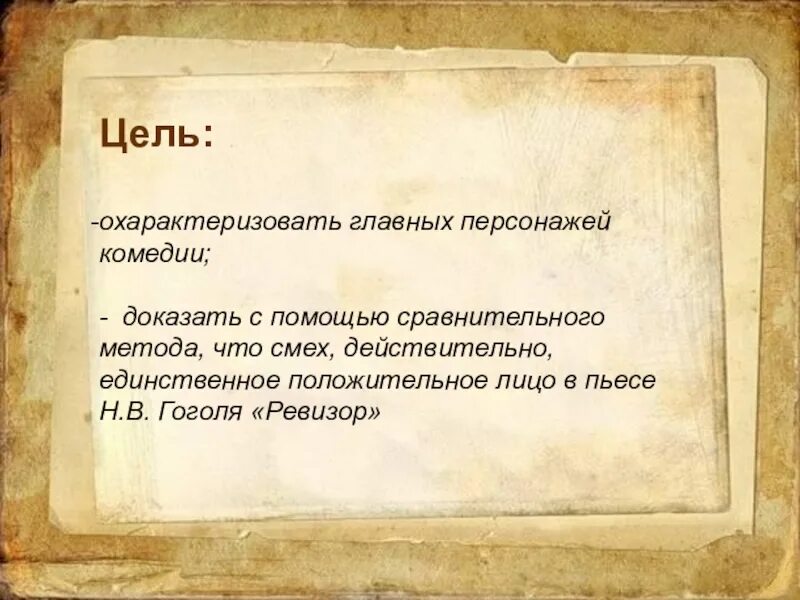 Цель:

-охарактеризовать главных персонажей комедии;

- доказать с помощью сравнительного метода, что смех, действительно, единственное положительное лицо в пьесе Н.В. Гоголя «Ревизор»